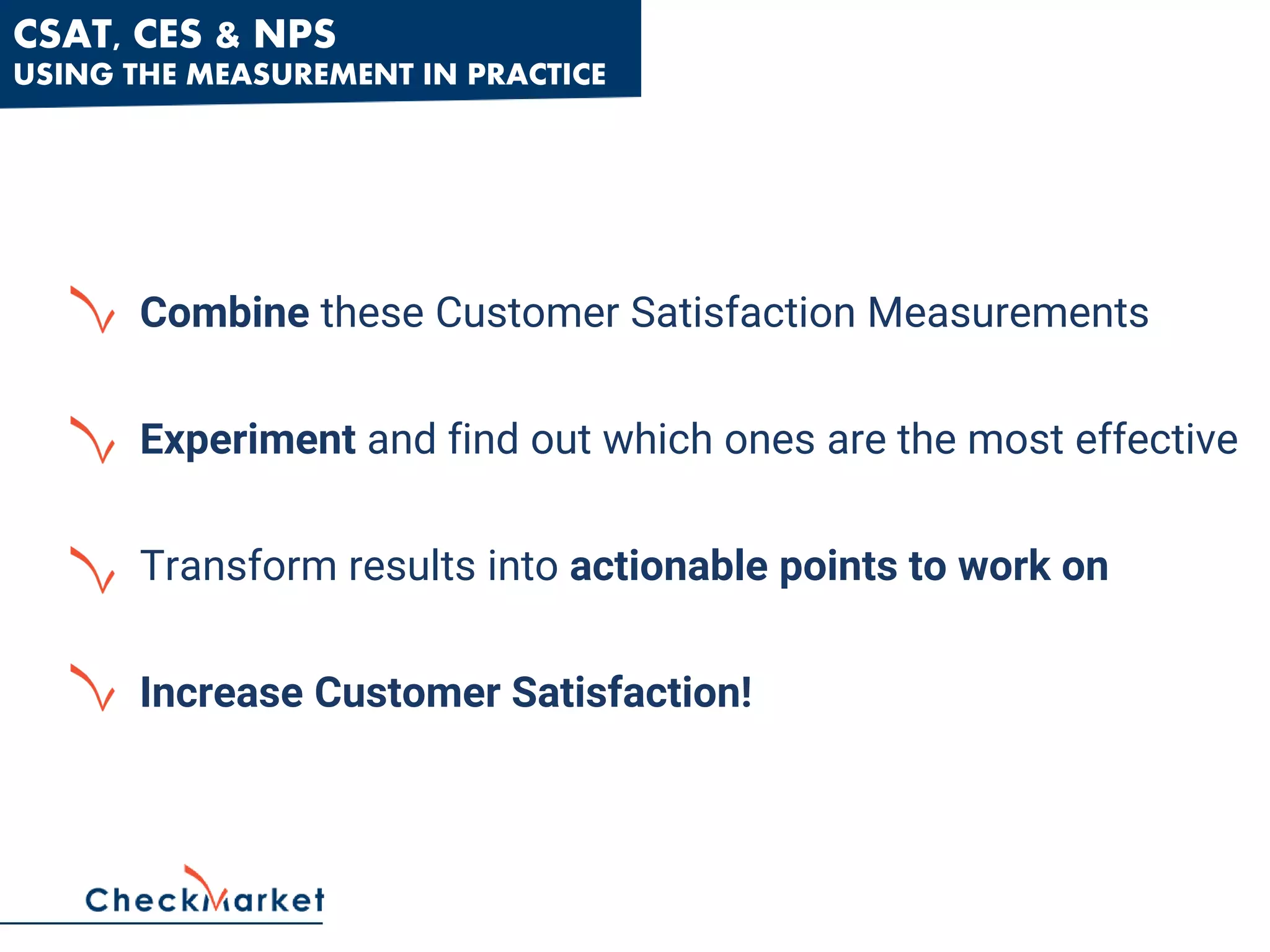 CSAT, CES & NPS
USING THE MEASUREMENT IN PRACTICE

Combine these Customer Satisfaction Measurements

Experiment and find out which ones are the most effective

Transform results into actionable points to work on

Increase Customer Satisfaction!

CheckMarket